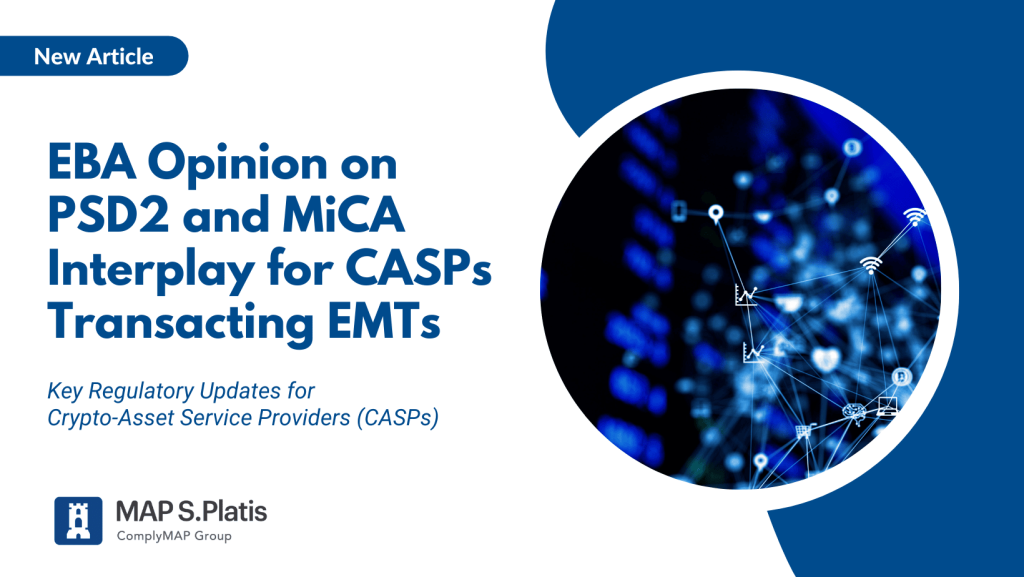 New Article

EBA Opinion on PSD2 and MiCA Interplay for CASPs Transacting EMTs

Key Regulatory Updates for Crypto-Asset Service Providers (CASPs)

MAP S.Platis
ComplyMAP Group